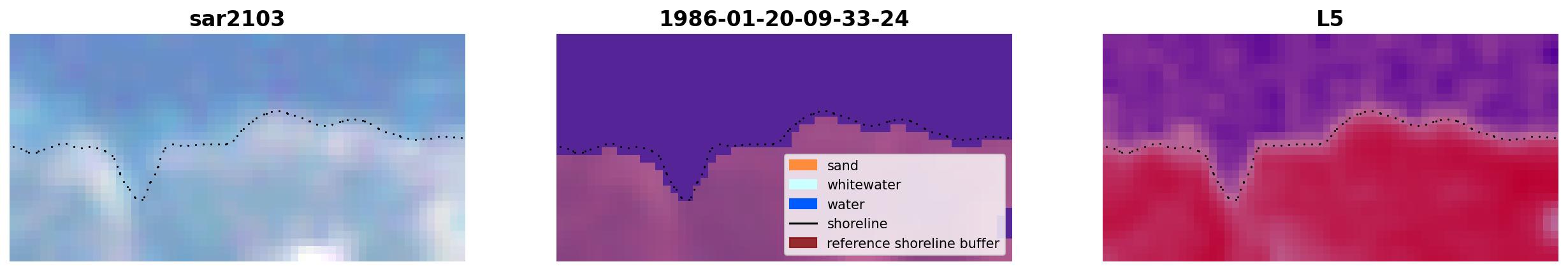 sar2103

1986-01-20-09-33-24

sand
whitewater
water
shoreline
reference shoreline buffer

L5